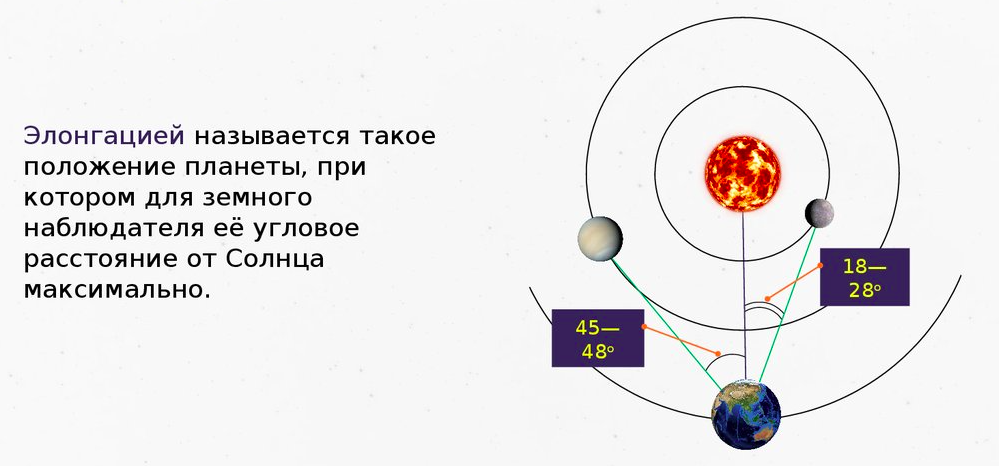 Элонгацией называется такое положение планеты, при котором для земного наблюдателя её угловое расстояние от Солнца максимально.

18—28°

45—48°